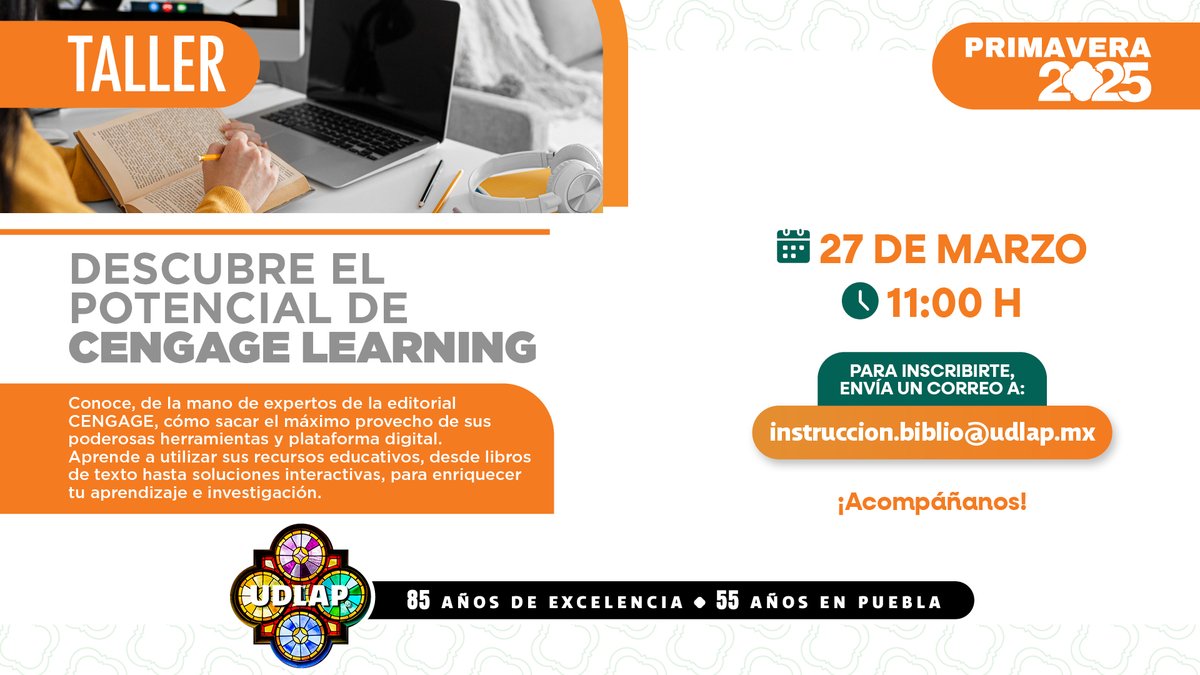 TALLER

PRIMAVERA 2025

DESCUBRE EL POTENCIAL DE CENGAGE LEARNING

Conoce, de la mano de expertos de la editorial CENGAGE, cómo sacar el máximo provecho de sus poderosas herramientas y plataforma digital. Aprende a utilizar sus recursos educativos, desde libros de texto hasta soluciones interactivas, para enriquecer tu aprendizaje e investigación.

27 DE MARZO

11:00 H

PARA INSCRIBIRTE, ENVÍA UN CORREO A:

instruccion.biblio@udlap.mx

¡Acompáñanos!

UDLAP

85 AÑOS DE EXCELENCIA ◆ 55 AÑOS EN PUEBLA